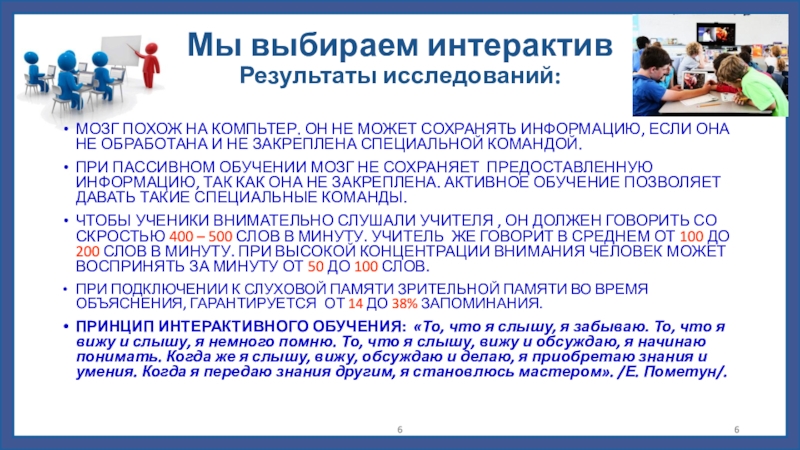 Мы выбираем интерактив
Результаты исследований:

• МОЗГ ПОХОЖ НА КОМПЬТЕР. ОН НЕ МОЖЕТ СОХРАНЯТЬ ИНФОРМАЦИЮ, ЕСЛИ ОНА НЕ ОБРАБОТАНА И НЕ ЗАКРЕПЛЕНА СПЕЦИАЛЬНОЙ КОМАНДОЙ.

• ПРИ ПАССИВНОМ ОБУЧЕНИИ МОЗГ НЕ СОХРАНЯЕТ ПРЕДОСТАВЛЕННУЮ ИНФОРМАЦИЮ, ТАК КАК ОНА НЕ ЗАКРЕПЛЕНА. АКТИВНОЕ ОБУЧЕНИЕ ПОЗВОЛЯЕТ ДАВАТЬ ТАКИЕ СПЕЦИАЛЬНЫЕ КОМАНДЫ.

• ЧТОБЫ УЧЕНИКИ ВНИМАТЕЛЬНО СЛУШАЛИ УЧИТЕЛЯ , ОН ДОЛЖЕН ГОВОРИТЬ СО СКРОСТЬЮ 400 – 500 СЛОВ В МИНУТУ. УЧИТЕЛЬ ЖЕ ГОВОРИТ В СРЕДНЕМ ОТ 100 ДО 200 СЛОВ В МИНУТУ. ПРИ ВЫСОКОЙ КОНЦЕНТРАЦИИ ВНИМАНИЯ ЧЕЛОВЕК МОЖЕТ ВОСПРИНЯТЬ ЗА МИНУТУ ОТ 50 ДО 100 СЛОВ.

• ПРИ ПОДКЛЮЧЕНИИ К СЛУХОВОЙ ПАМЯТИ ЗРИТЕЛЬНОЙ ПАМЯТИ ВО ВРЕМЯ ОБЪЯСНЕНИЯ, ГАРАНТИРУЕТСЯ ОТ 14 ДО 38% ЗАПОМИНАНИЯ.

• ПРИНЦИП ИНТЕРАКТИВНОГО ОБУЧЕНИЯ: «То, что я слышу, я забываю. То, что я вижу и слышу, я немного помню. То, что я слышу, вижу и обсуждаю, я начинаю понимать. Когда же я слышу, вижу, обсуждаю и делаю, я приобретаю знания и умения. Когда я передаю знания другим, я становлюсь мастером». /Е. Пометун/.

6

6